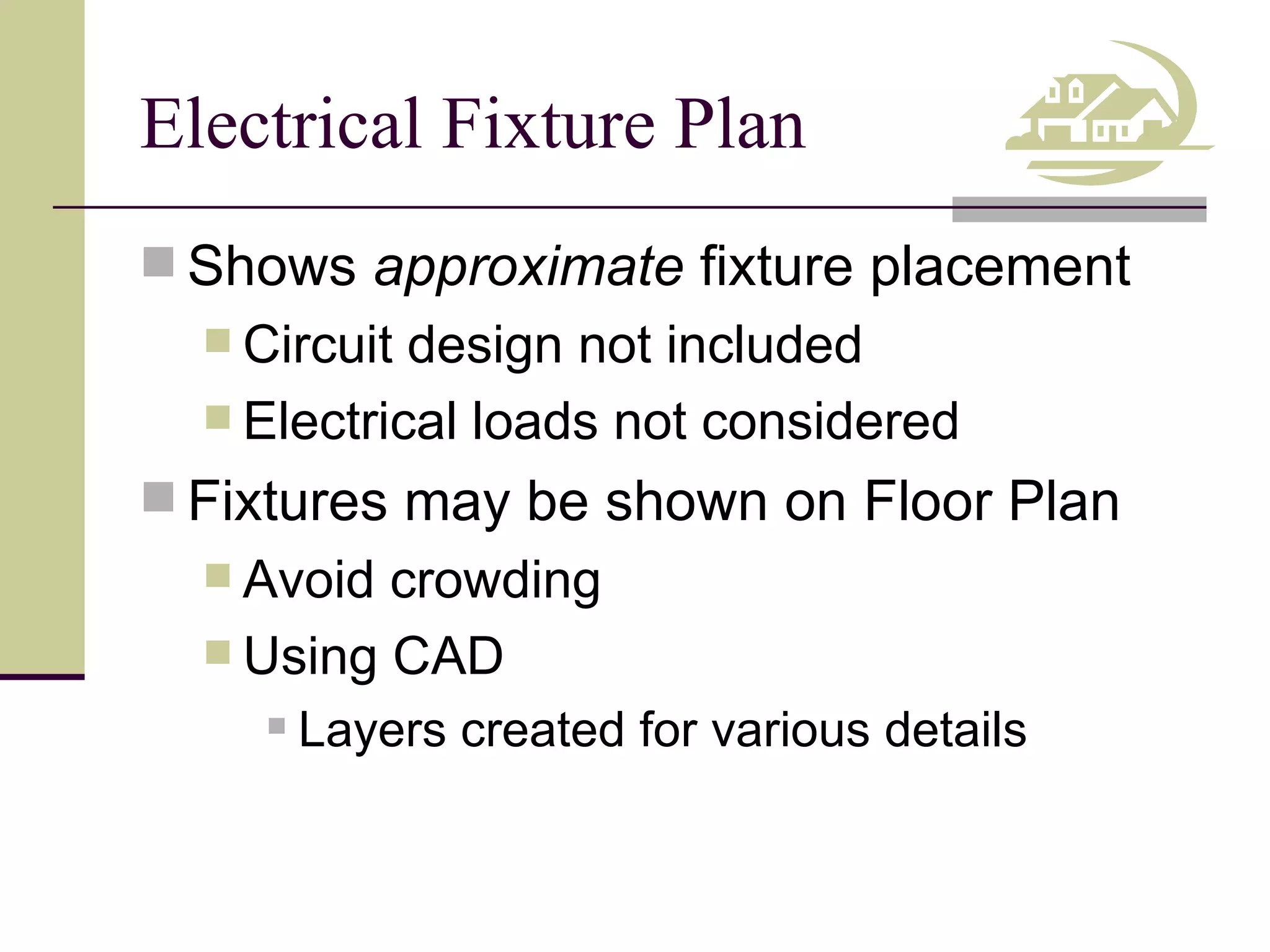 Electrical Fixture Plan

Shows approximate fixture placement

Circuit design not included

Electrical loads not considered

Fixtures may be shown on Floor Plan

Avoid crowding

Using CAD

Layers created for various details